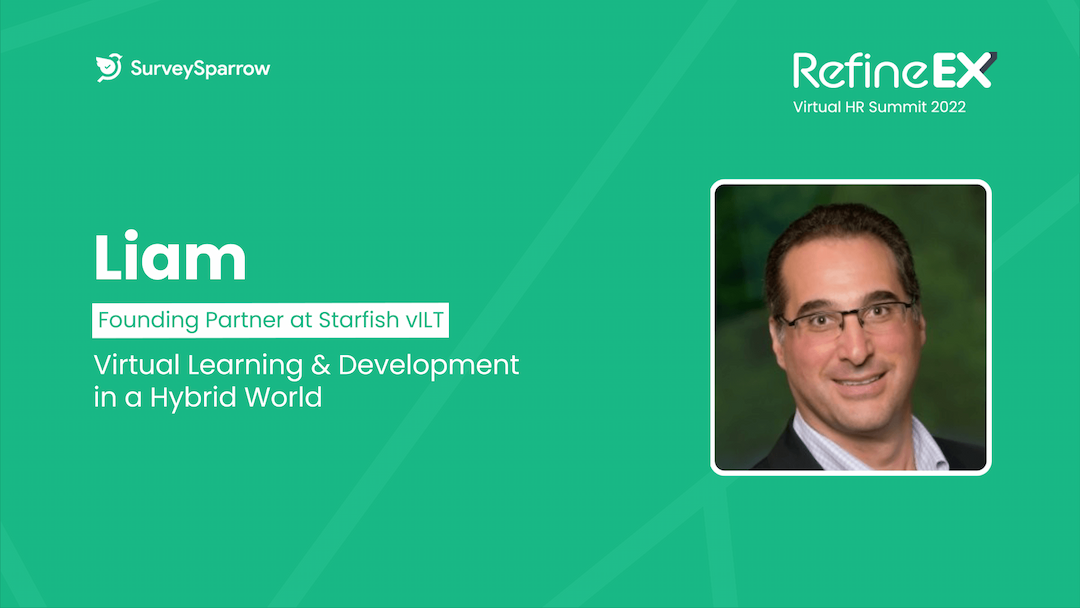 SurveySparrow

RefineEX
Virtual HR Summit 2022

Liam

Founding Partner at Starfish vILT

Virtual Learning & Development in a Hybrid World